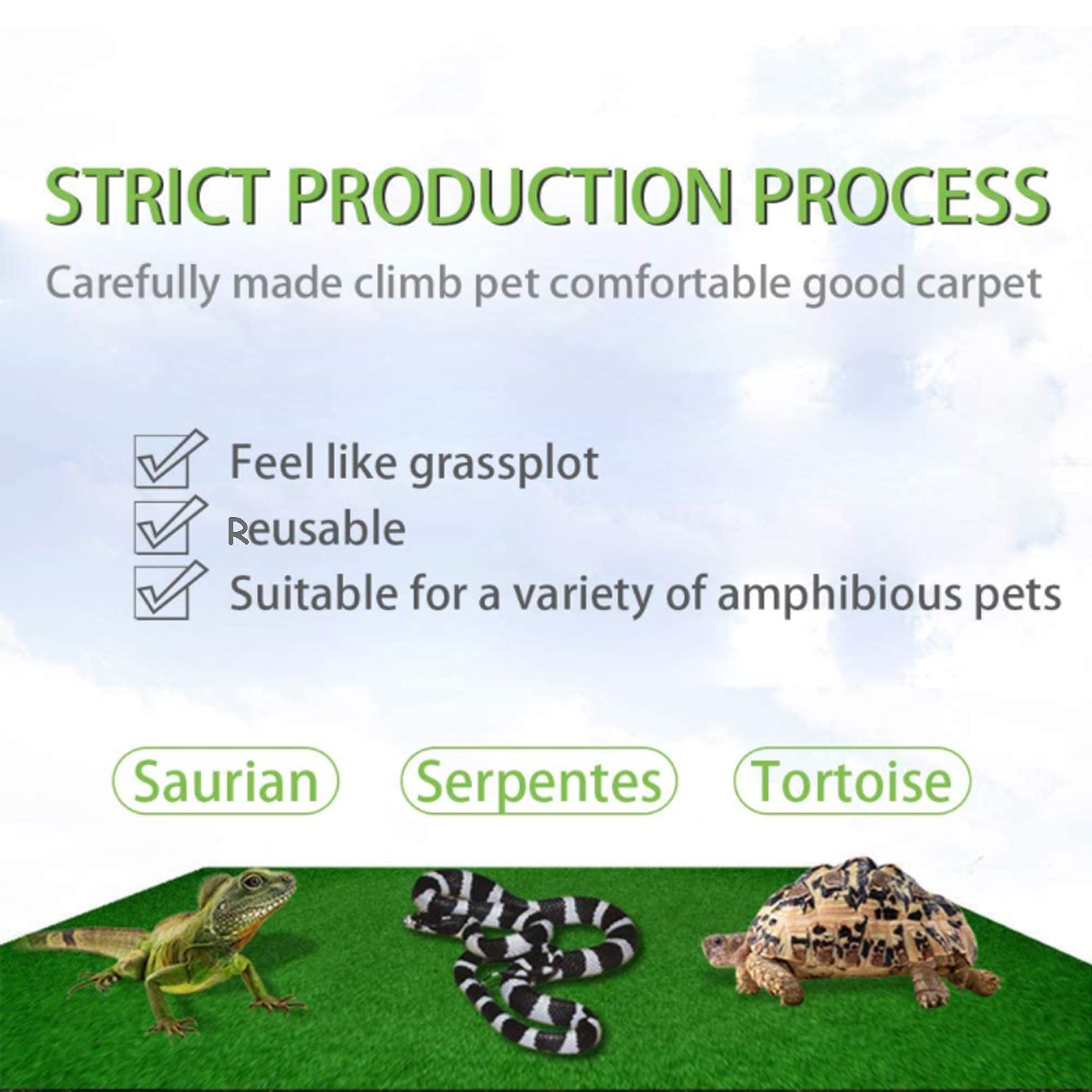 STRICT PRODUCTION PROCESS

Carefully made climb pet comfortable good carpet

Feel like grassplot
Reusable
Suitable for a variety of amphibious pets

Saurian
Serpentes
Tortoise